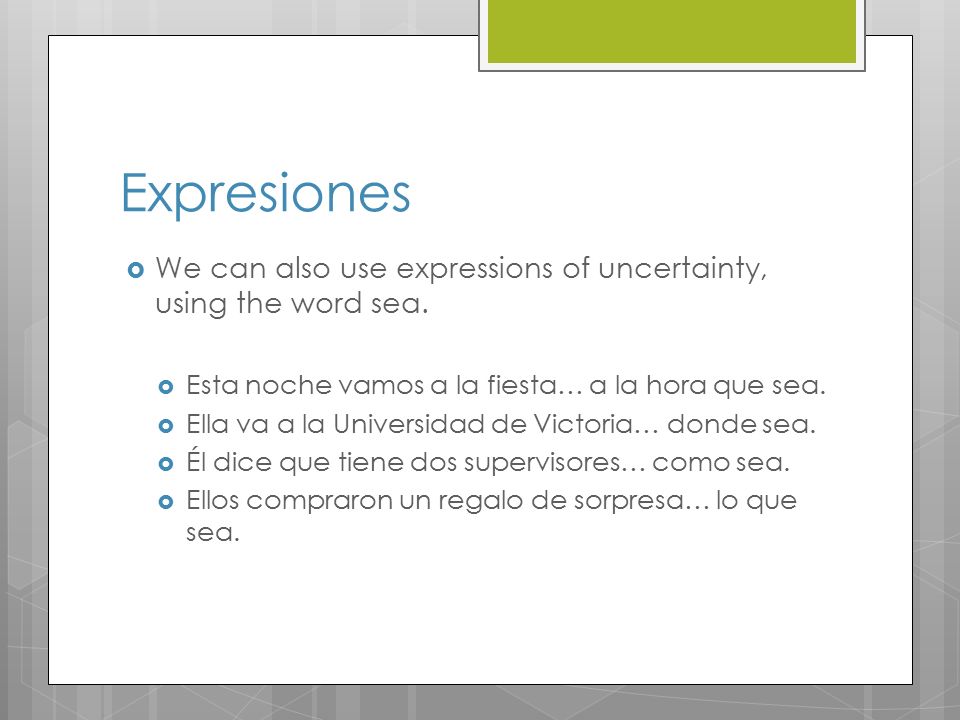 Expresiones

We can also use expressions of uncertainty, using the word sea.

Esta noche vamos a la fiesta… a la hora que sea.
Ella va a la Universidad de Victoria… donde sea.
Él dice que tiene dos supervisores… como sea.
Ellos compraron un regalo de sorpresa… lo que sea.